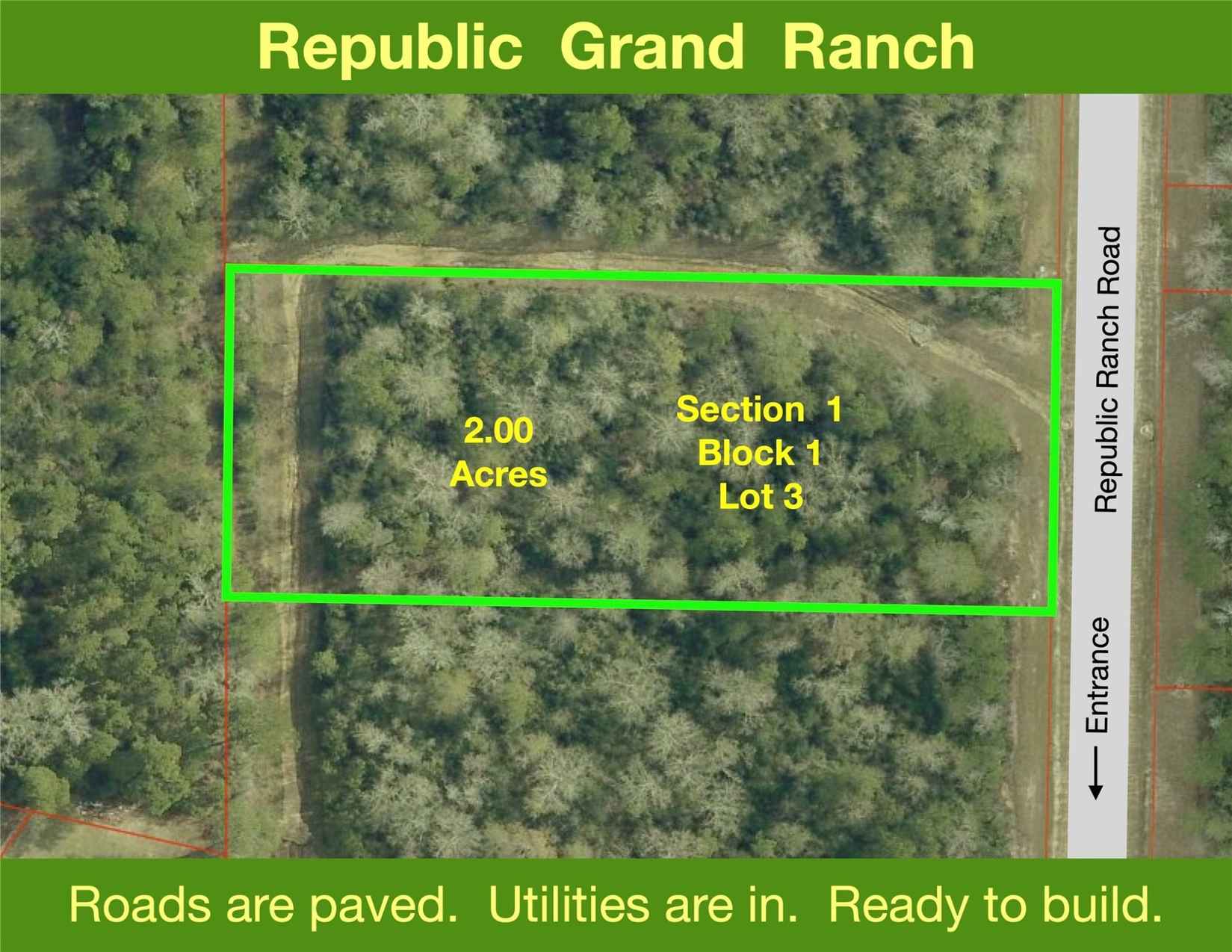 Republic Grand Ranch

2.00
Acres

Section 1
Block 1
Lot 3

Republic Ranch Road

← Entrance

Roads are paved. Utilities are in. Ready to build.